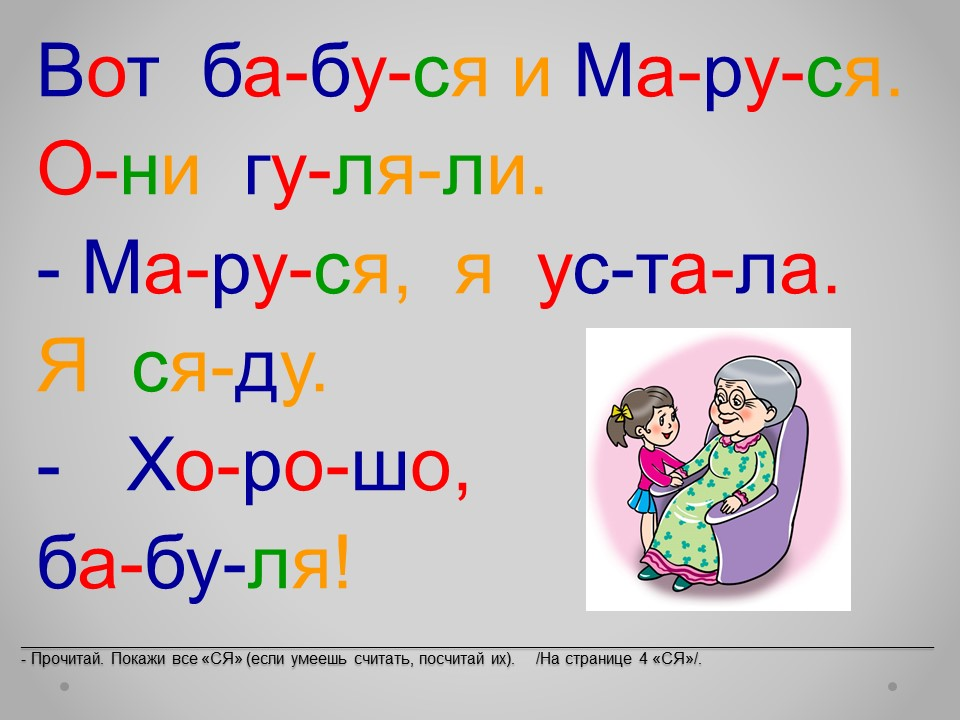 Вот ба-бу-ся и Ма-ру-ся.
О-ни гу-ля-ли.
- Ма-ру-ся, я ус-та-ла.
Я ся-ду.
- Хо-ро-шо,
ба-бу-ля!

- Прочитай. Покажи все «СЯ» (если умеешь считать, посчитай их). /На странице 4 «СЯ»/.